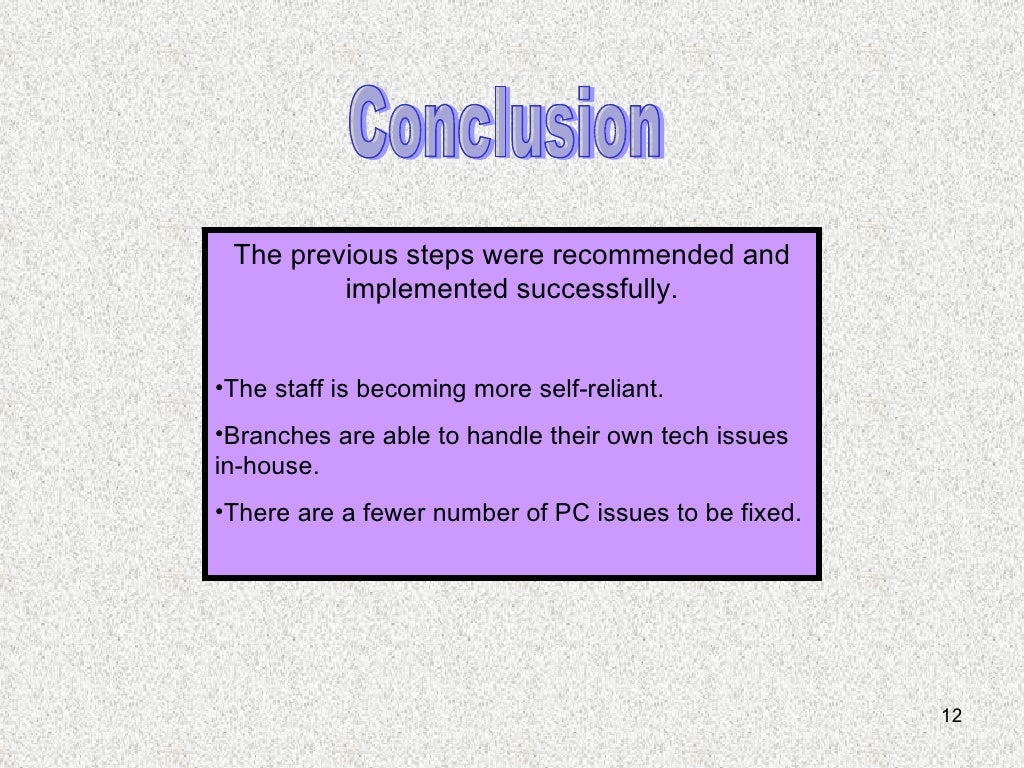 Conclusion

The previous steps were recommended and implemented successfully.

•The staff is becoming more self-reliant.

•Branches are able to handle their own tech issues in-house.

•There are a fewer number of PC issues to be fixed.

12